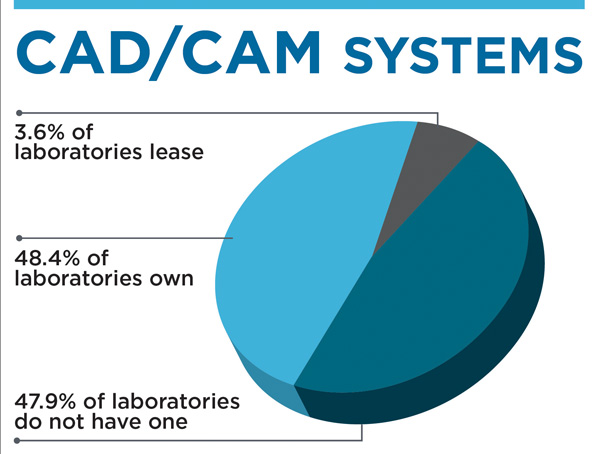 CAD/CAM SYSTEMS

3.6% of laboratories lease

48.4% of laboratories own

47.9% of laboratories do not have one